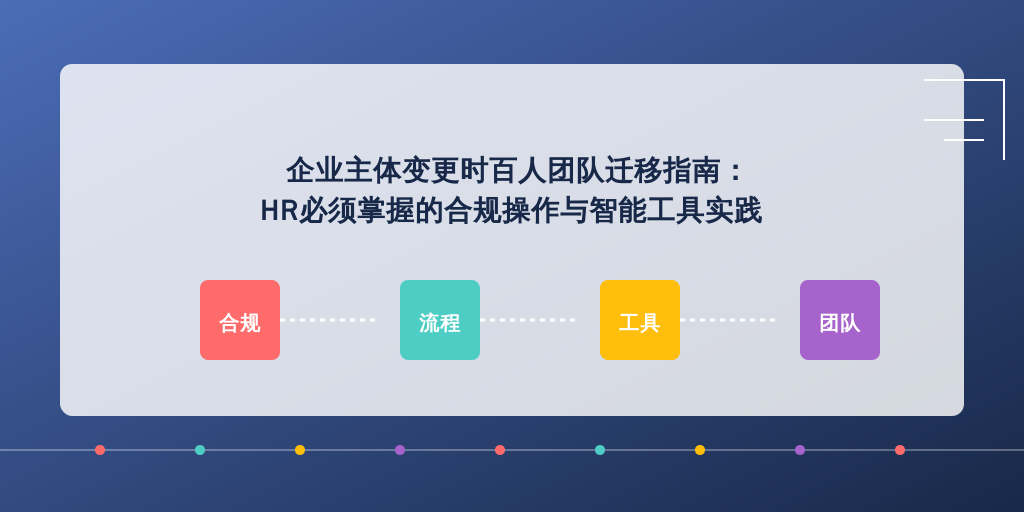 企业主体变更时百人团队迁移指南：
HR必须掌握的合规操作与智能工具实践

合规

流程

工具

团队